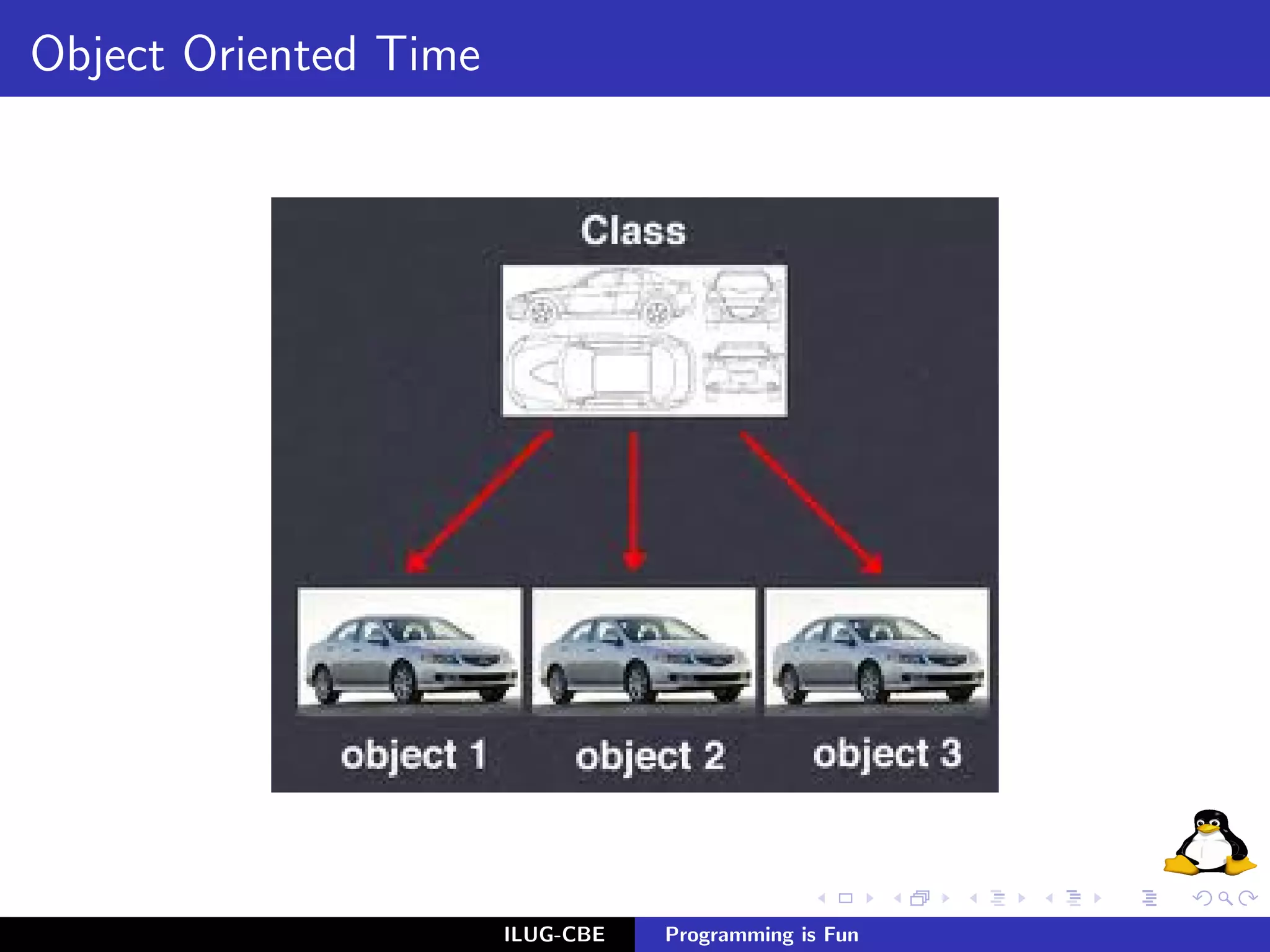 Object Oriented Time

Class

object 1

object 2

object 3

ILUG-CBE

Programming is Fun